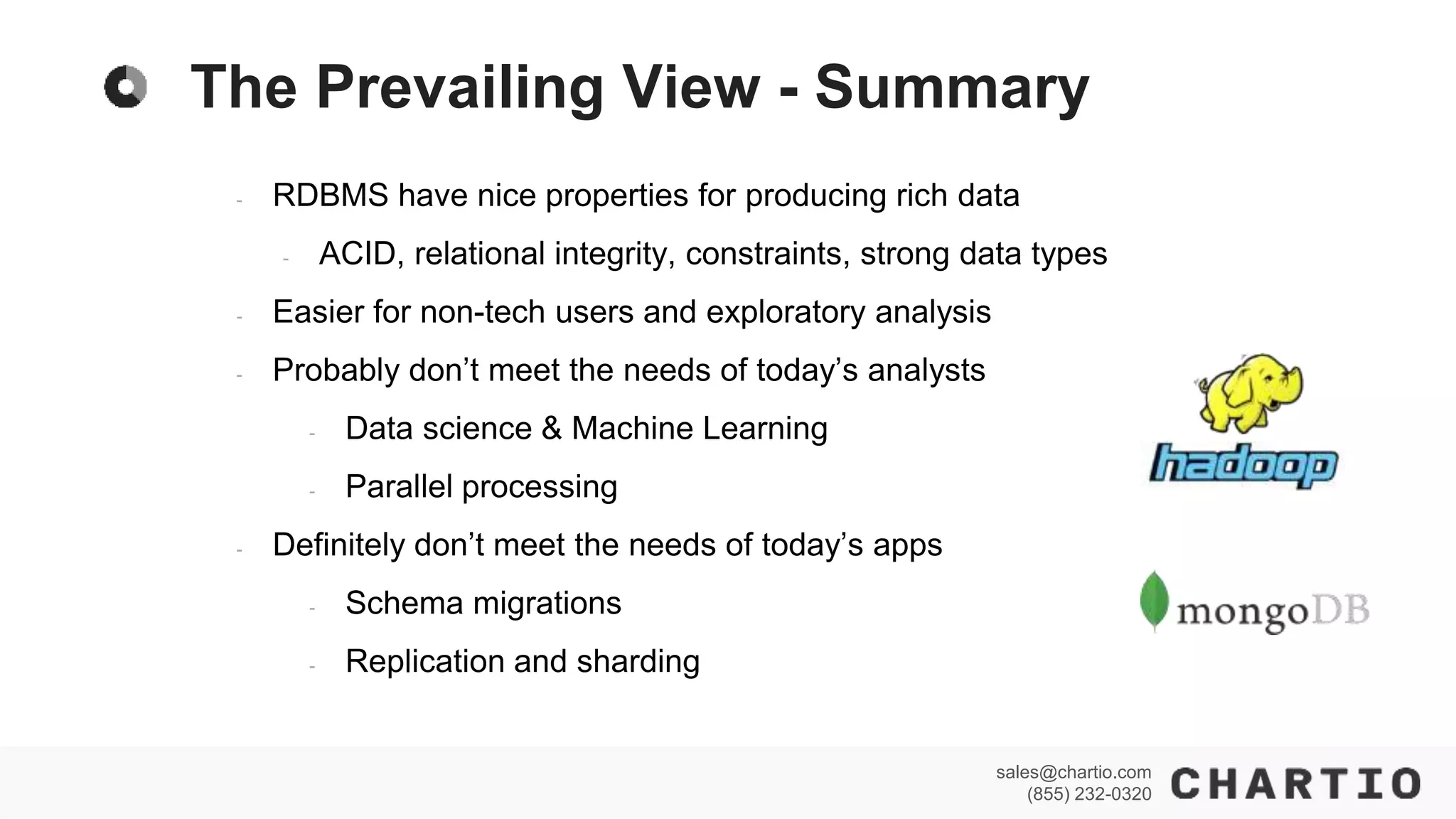 The Prevailing View - Summary

- RDBMS have nice properties for producing rich data
  - ACID, relational integrity, constraints, strong data types
- Easier for non-tech users and exploratory analysis
- Probably don't meet the needs of today's analysts
  - Data science & Machine Learning
  - Parallel processing
- Definitely don't meet the needs of today's apps
  - Schema migrations
  - Replication and sharding

hadoop

mongoDB

sales@chartio.com
(855) 232-0320
CHARTIO